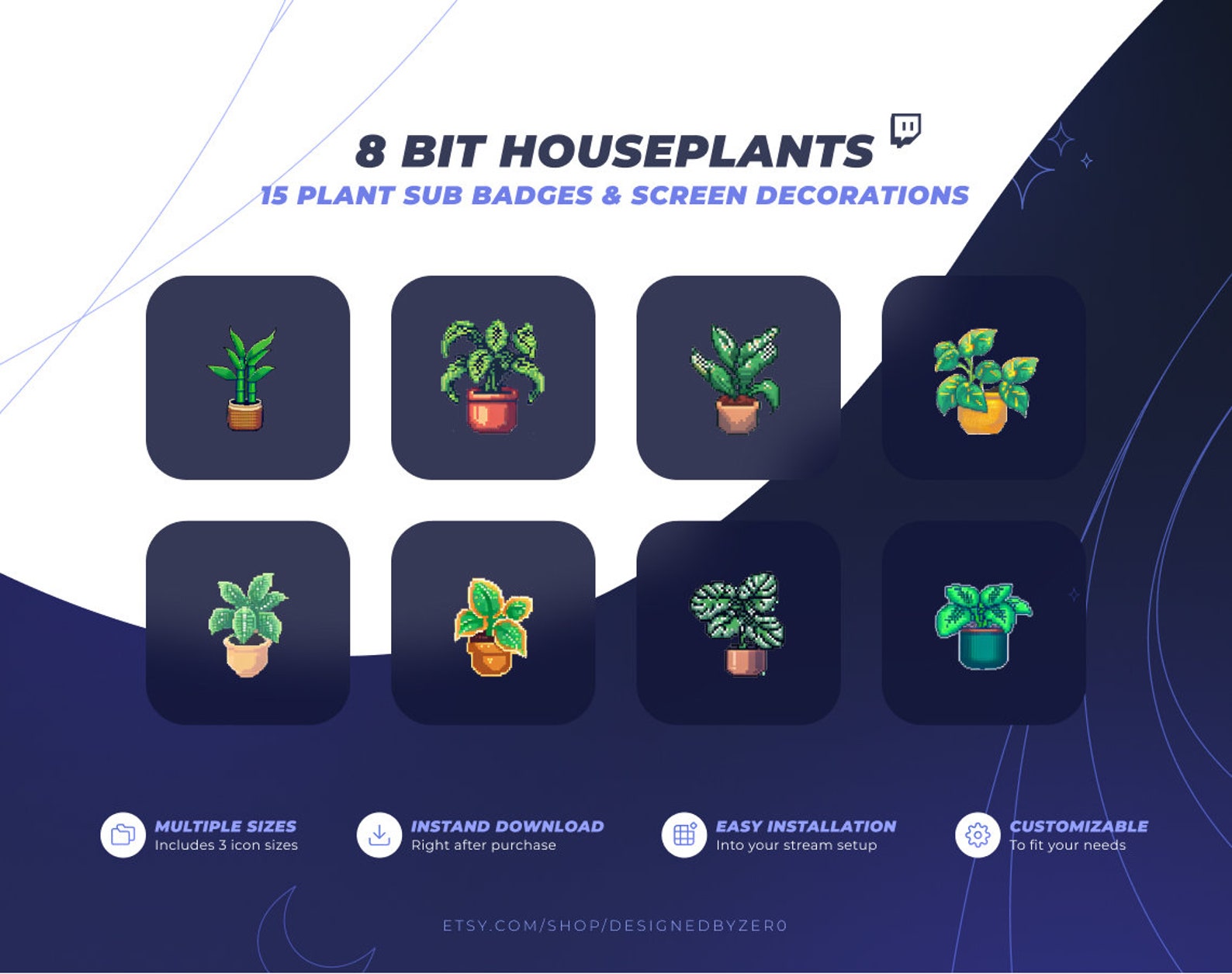 8 BIT HOUSEPLANTS
15 PLANT SUB BADGES & SCREEN DECORATIONS

MULTIPLE SIZES
Includes 3 icon sizes

INSTAND DOWNLOAD
Right after purchase

EASY INSTALLATION
Into your stream setup

CUSTOMIZABLE
To fit your needs

ETSY.COM/SHOP/DESIGNEDBYZER0